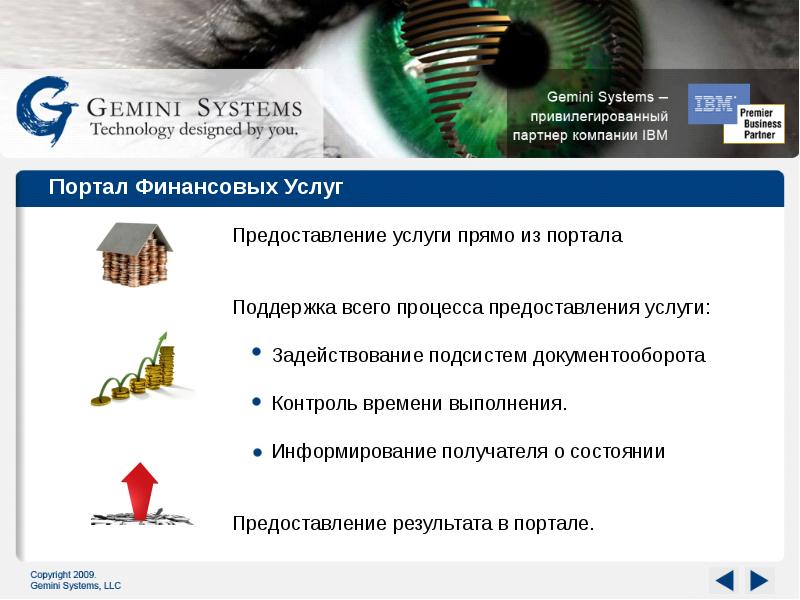 GEMINI SYSTEMS
Technology designed by you.

Gemini Systems – привилегированный партнер компании IBM

IBM
Premier Business Partner

Портал Финансовых Услуг

Предоставление услуги прямо из портала

Поддержка всего процесса предоставления услуги:

• Задействование подсистем документооборота

• Контроль времени выполнения.

• Информирование получателя о состоянии

Предоставление результата в портале.

Copyright 2009.
Gemini Systems, LLC